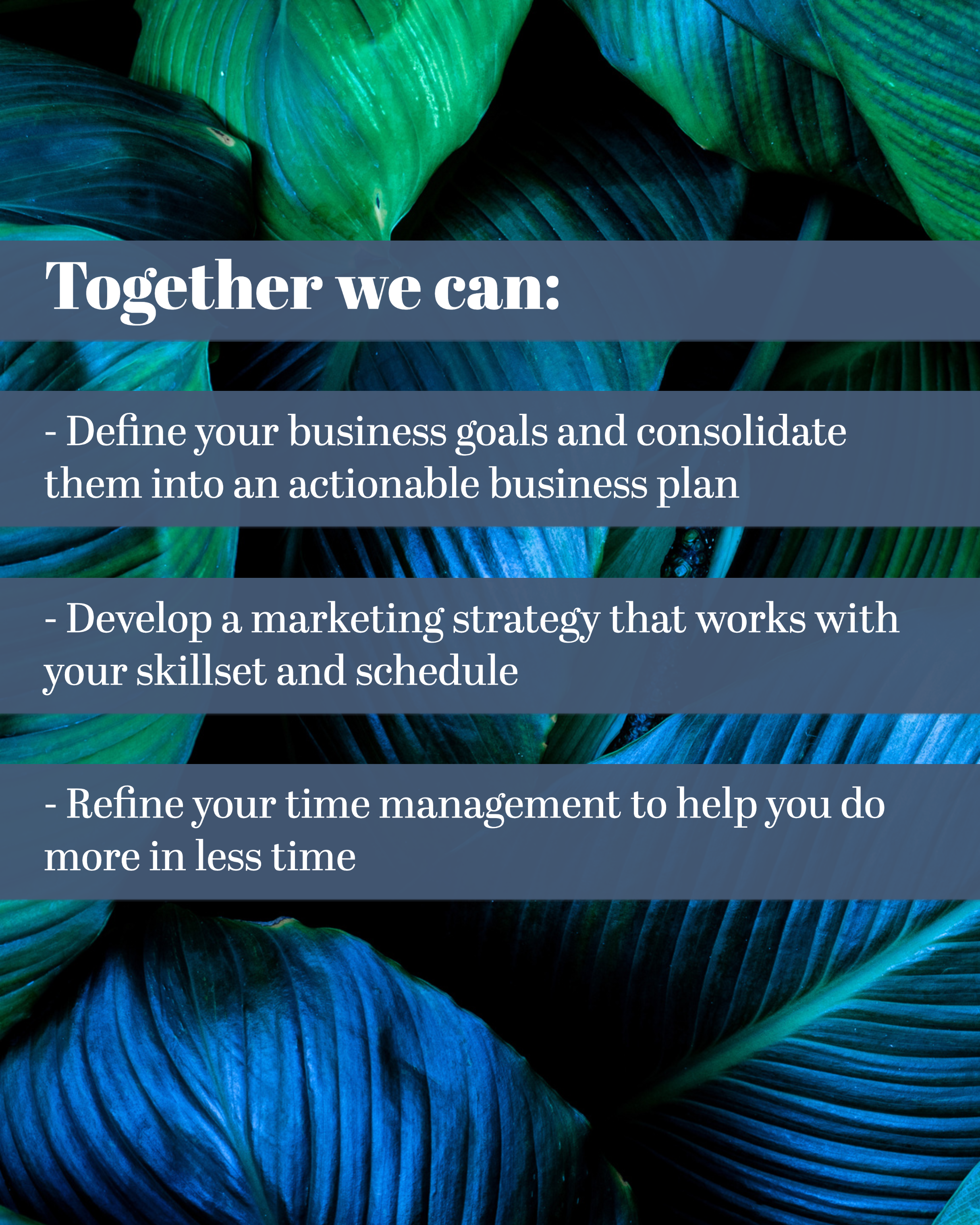 Together we can:

- Define your business goals and consolidate them into an actionable business plan

- Develop a marketing strategy that works with your skillset and schedule

- Refine your time management to help you do more in less time